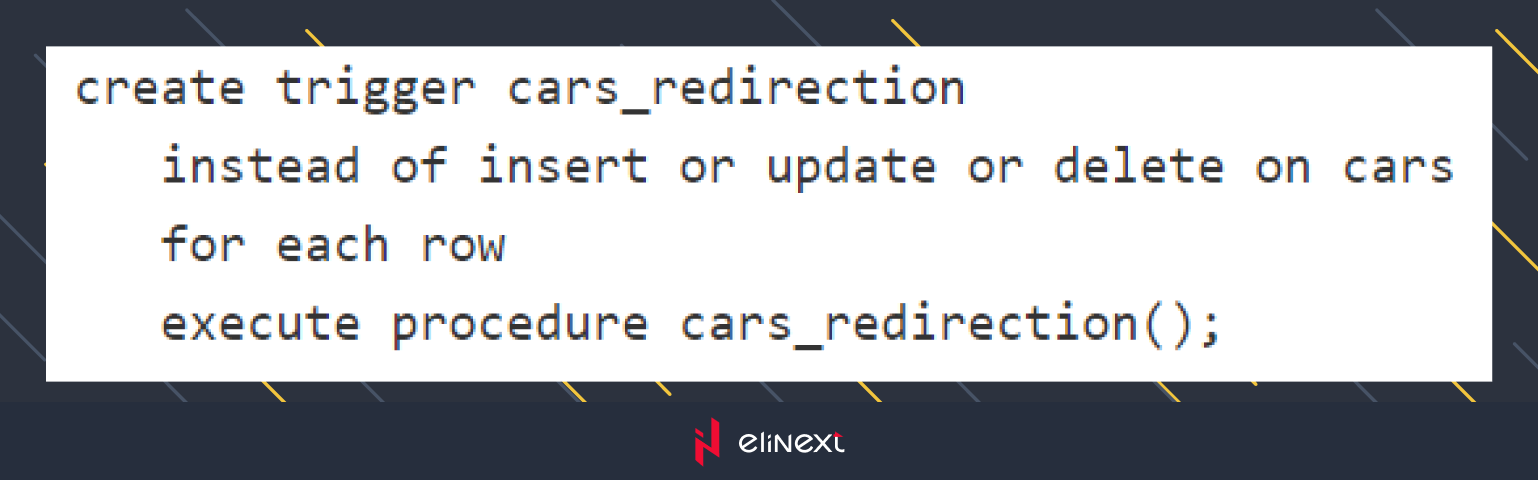 create trigger cars_redirection
instead of insert or update or delete on cars
for each row
execute procedure cars_redirection();

elinext